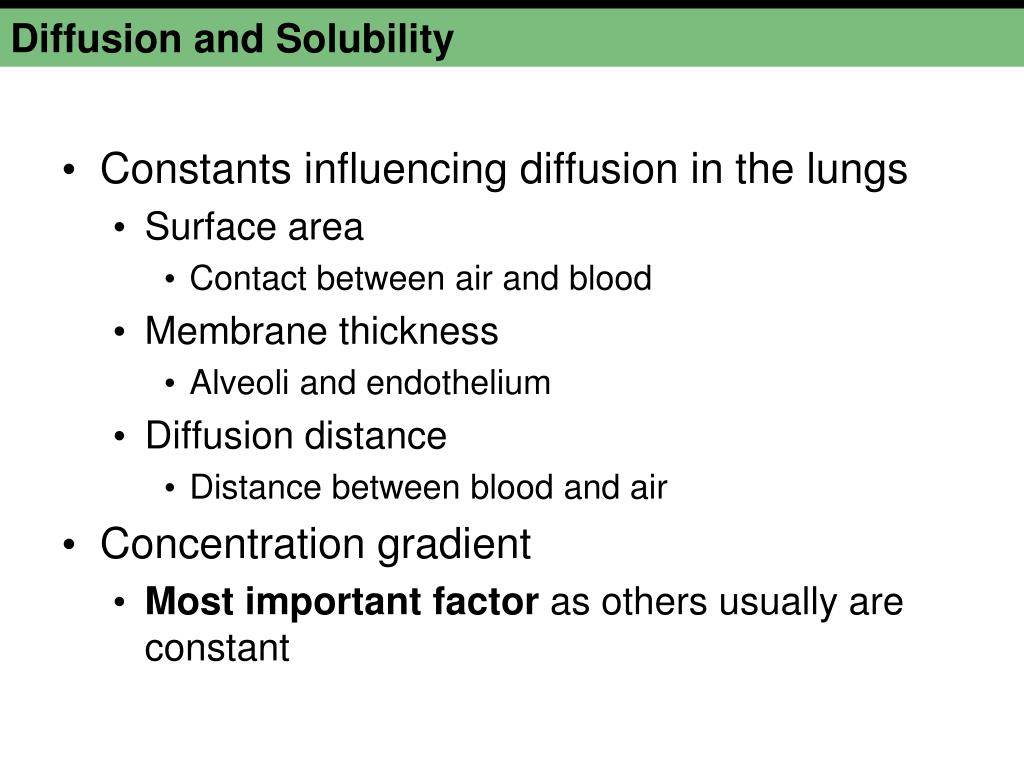 Diffusion and Solubility

• Constants influencing diffusion in the lungs
• Surface area
• Contact between air and blood
• Membrane thickness
• Alveoli and endothelium
• Diffusion distance
• Distance between blood and air
• Concentration gradient
• Most important factor as others usually are constant